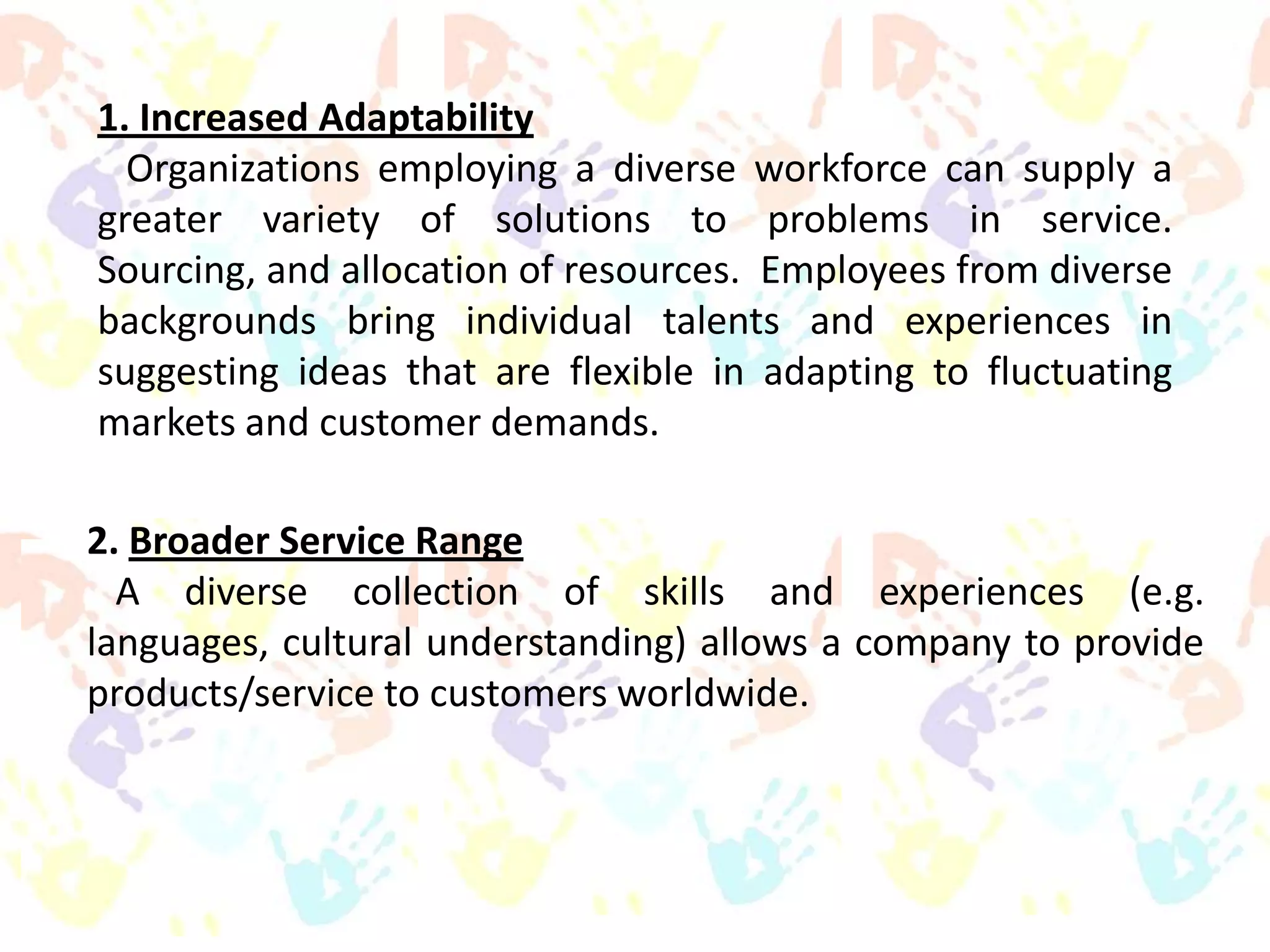 1. Increased Adaptability

Organizations employing a diverse workforce can supply a greater variety of solutions to problems in service. Sourcing, and allocation of resources. Employees from diverse backgrounds bring individual talents and experiences in suggesting ideas that are flexible in adapting to fluctuating markets and customer demands.

2. Broader Service Range

A diverse collection of skills and experiences (e.g. languages, cultural understanding) allows a company to provide products/service to customers worldwide.